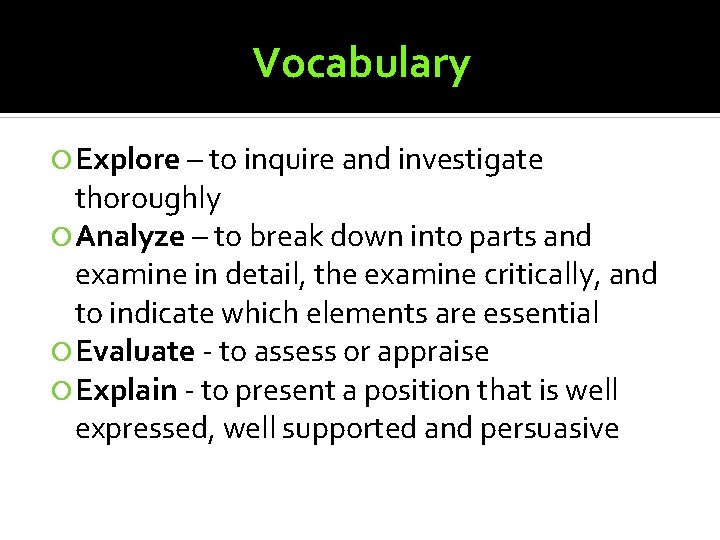 Vocabulary

Explore – to inquire and investigate thoroughly

Analyze – to break down into parts and examine in detail, the examine critically, and to indicate which elements are essential

Evaluate - to assess or appraise

Explain - to present a position that is well expressed, well supported and persuasive